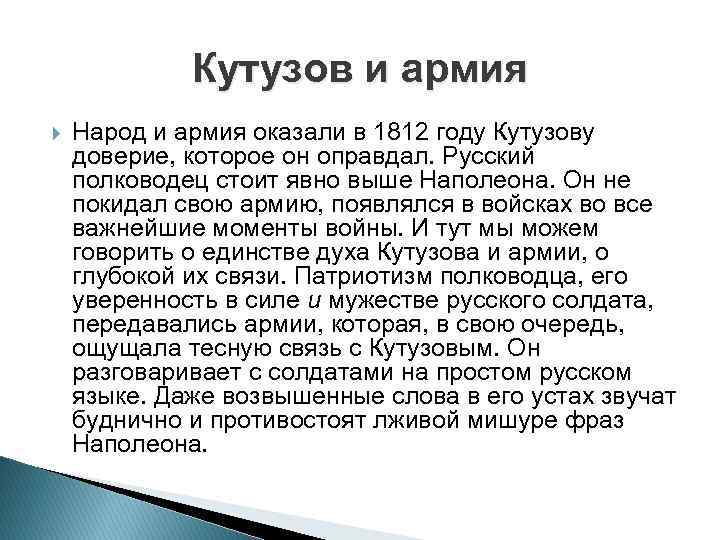 Кутузов и армия

Народ и армия оказали в 1812 году Кутузову доверие, которое он оправдал. Русский полководец стоит явно выше Наполеона. Он не покидал свою армию, появлялся в войсках во все важнейшие моменты войны. И тут мы можем говорить о единстве духа Кутузова и армии, о глубокой их связи. Патриотизм полководца, его уверенность в силе и мужестве русского солдата, передавались армии, которая, в свою очередь, ощущала тесную связь с Кутузовым. Он разговаривает с солдатами на простом русском языке. Даже возвышенные слова в его устах звучат буднично и противостоят лживой мишуре фраз Наполеона.